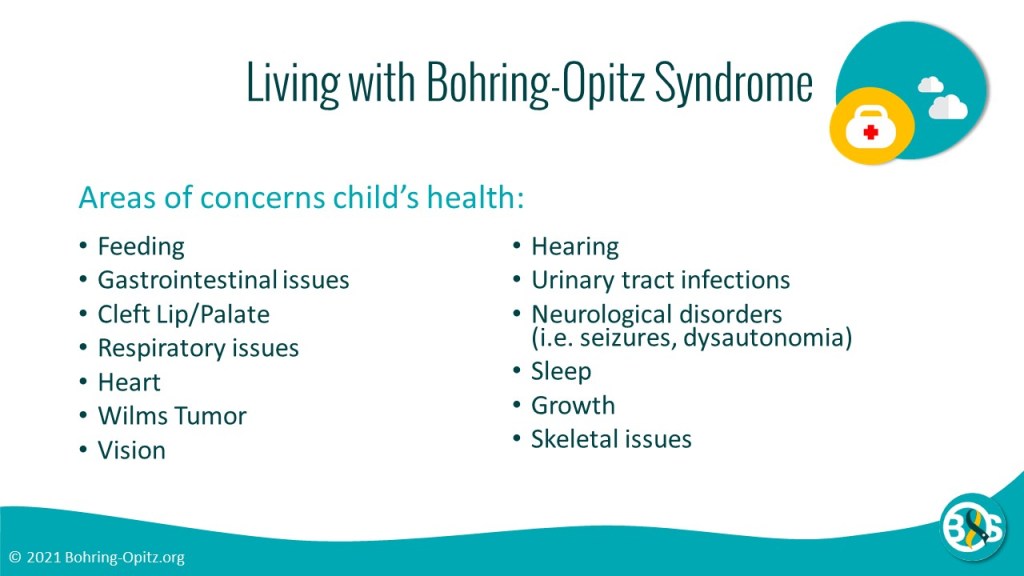 Living with Bohring-Opitz Syndrome

Areas of concerns child's health:

• Feeding
• Gastrointestinal issues
• Cleft Lip/Palate
• Respiratory issues
• Heart
• Wilms Tumor
• Vision

• Hearing
• Urinary tract infections
• Neurological disorders (i.e. seizures, dysautonomia)
• Sleep
• Growth
• Skeletal issues

© 2021 Bohring-Opitz.org

BOS